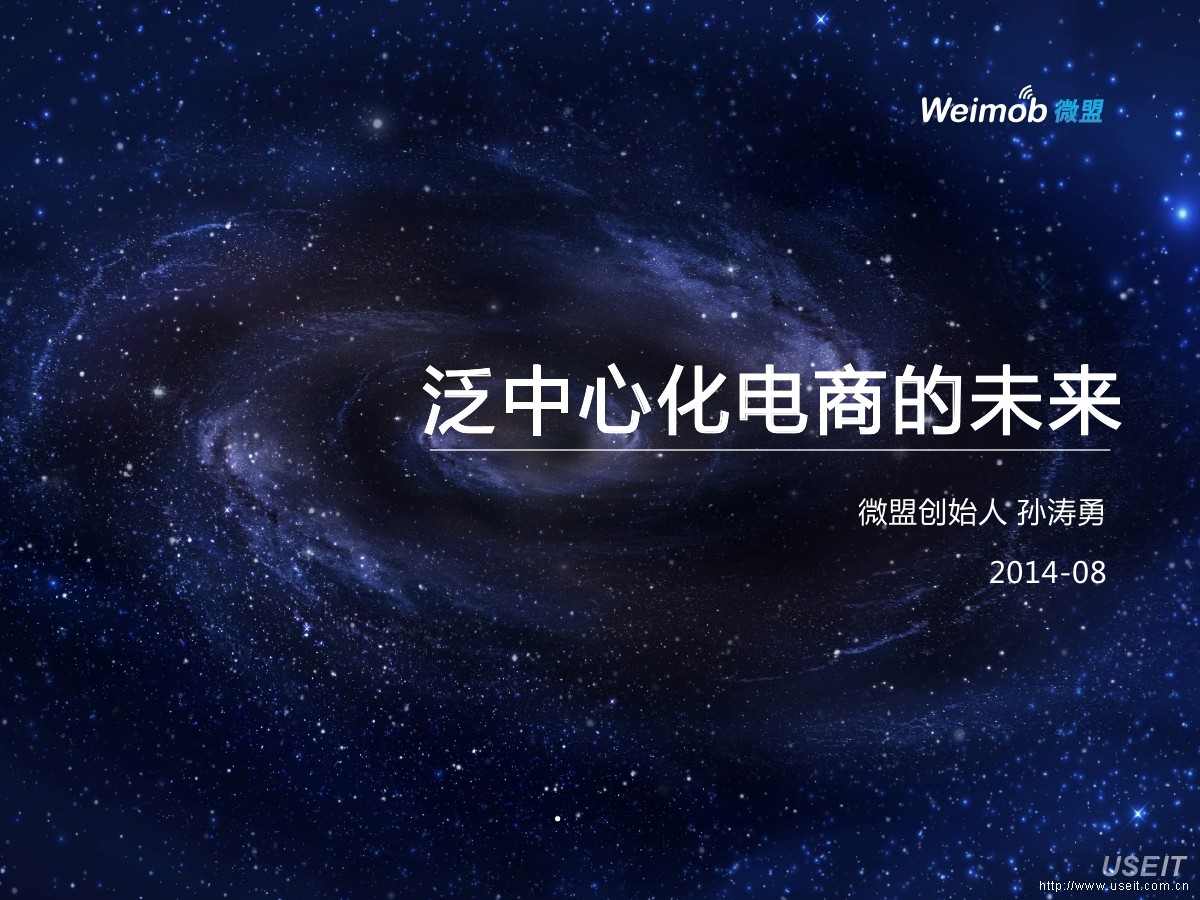 Weimob 微盟

泛中心化电商的未来

微盟创始人 孙涛勇

2014-08

USEIT
http://www.useit.com.cn